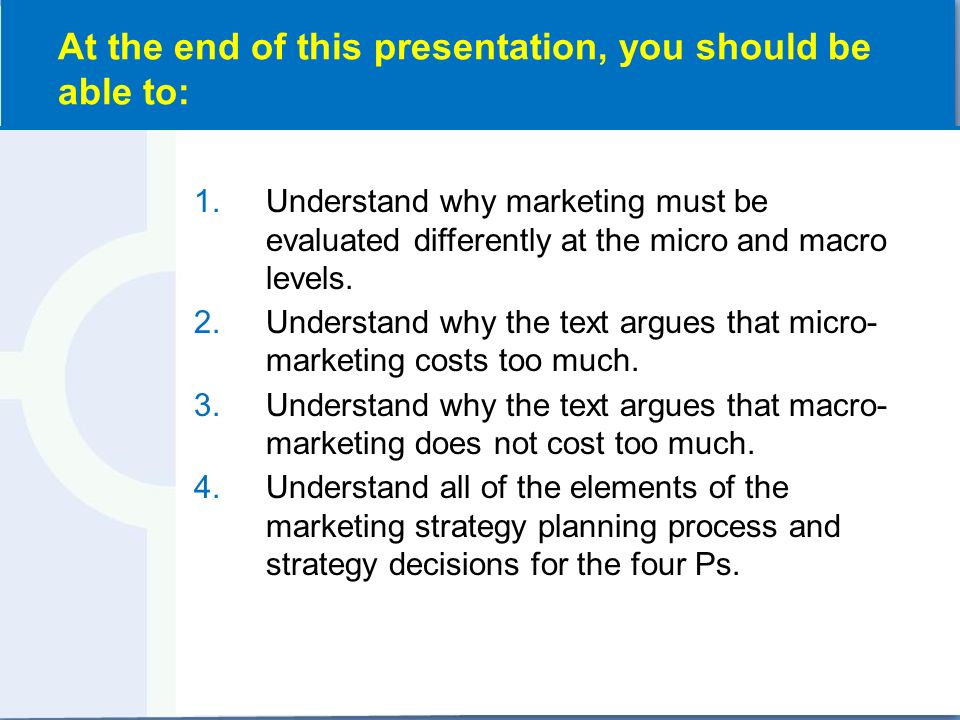 At the end of this presentation, you should be able to:

1. Understand why marketing must be evaluated differently at the micro and macro levels.
2. Understand why the text argues that micro-marketing costs too much.
3. Understand why the text argues that macro-marketing does not cost too much.
4. Understand all of the elements of the marketing strategy planning process and strategy decisions for the four Ps.